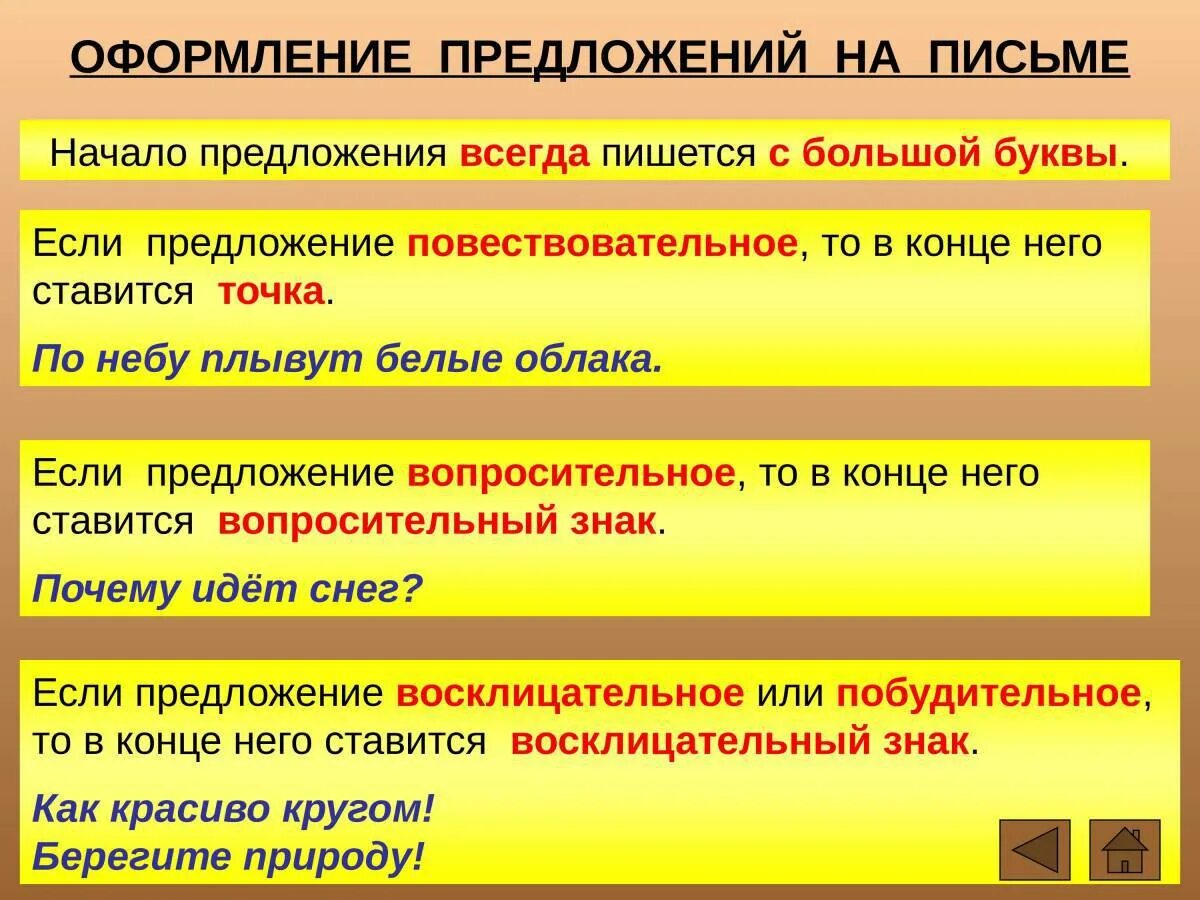 ОФОРМЛЕНИЕ ПРЕДЛОЖЕНИЙ НА ПИСЬМЕ

Начало предложения всегда пишется с большой буквы.

Если предложение повествовательное, то в конце него ставится точка.

По небу плывут белые облака.

Если предложение вопросительное, то в конце него ставится вопросительный знак.

Почему идёт снег?

Если предложение восклицательное или побудительное, то в конце него ставится восклицательный знак.

Как красиво кругом!
Берегите природу!